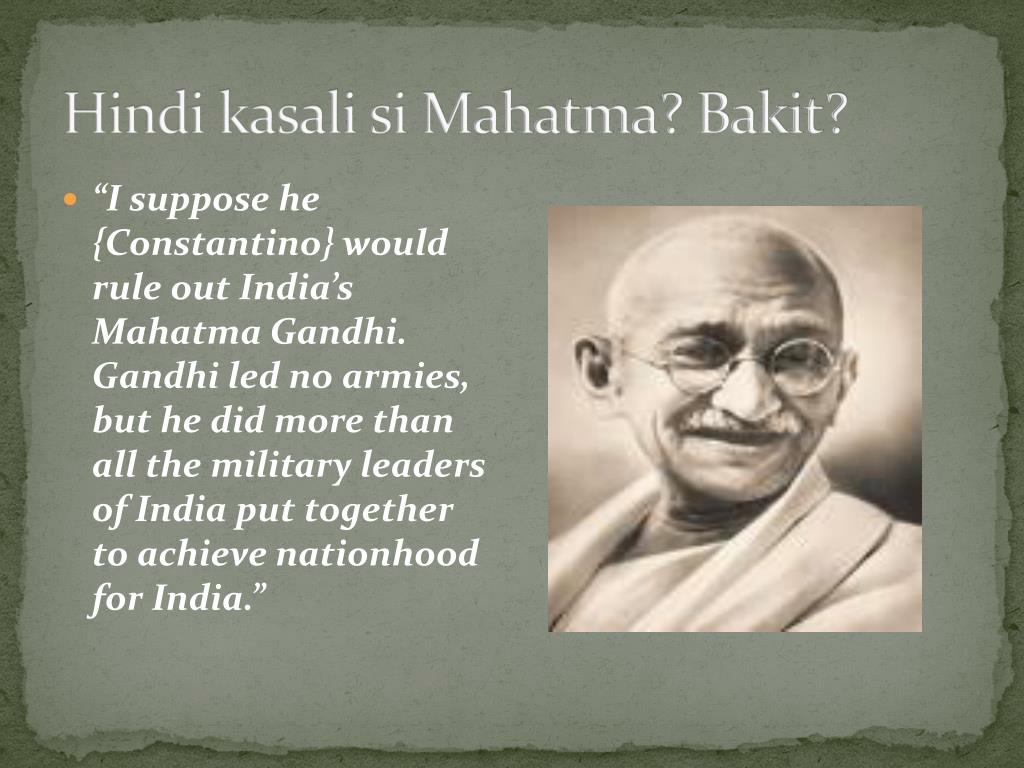 Hindi kasali si Mahatma? Bakit?

“I suppose he {Constantino} would rule out India’s Mahatma Gandhi. Gandhi led no armies, but he did more than all the military leaders of India put together to achieve nationhood for India.”